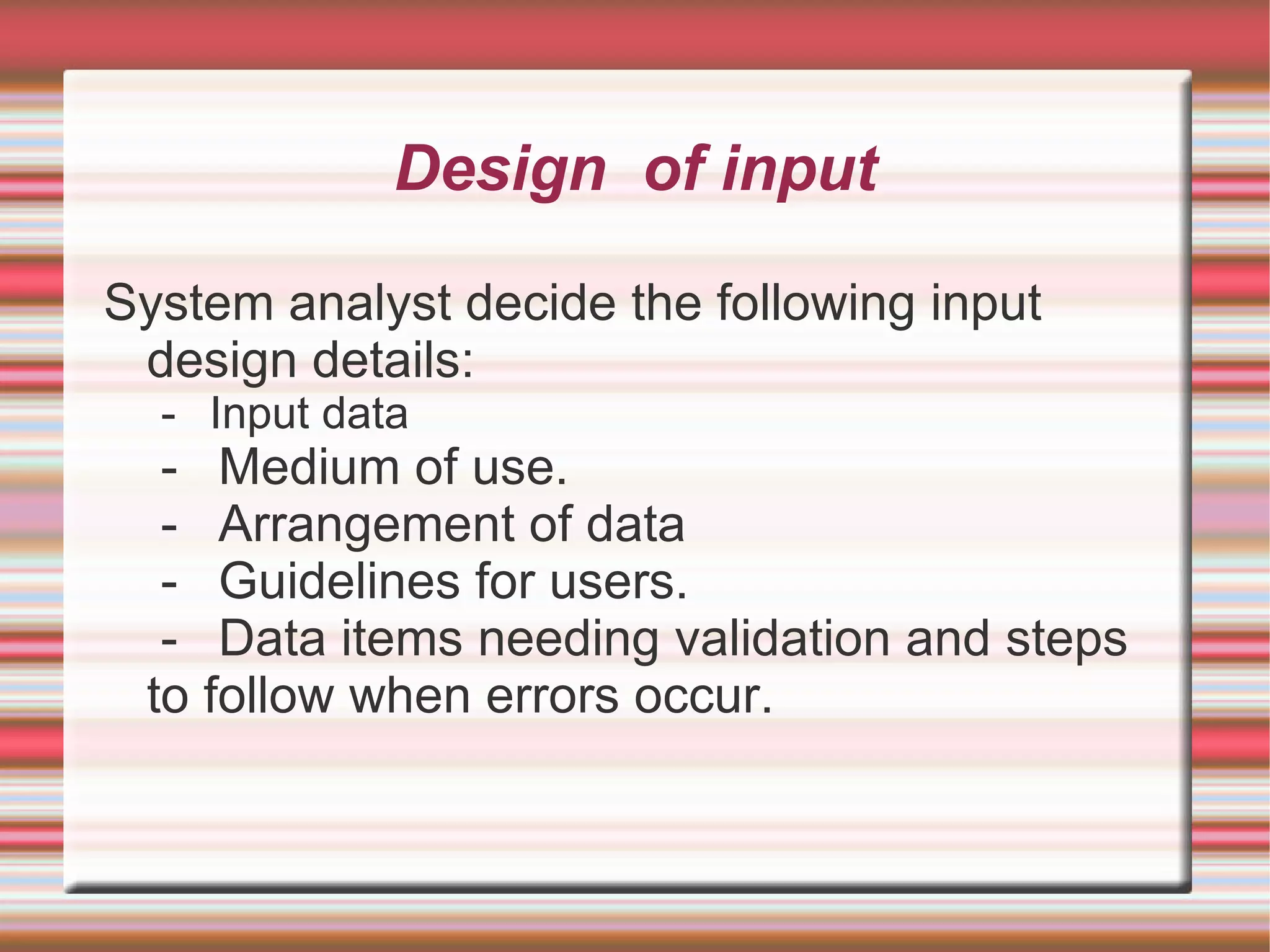 Design of input

System analyst decide the following input design details:
- Input data
- Medium of use.
- Arrangement of data
- Guidelines for users.
- Data items needing validation and steps to follow when errors occur.